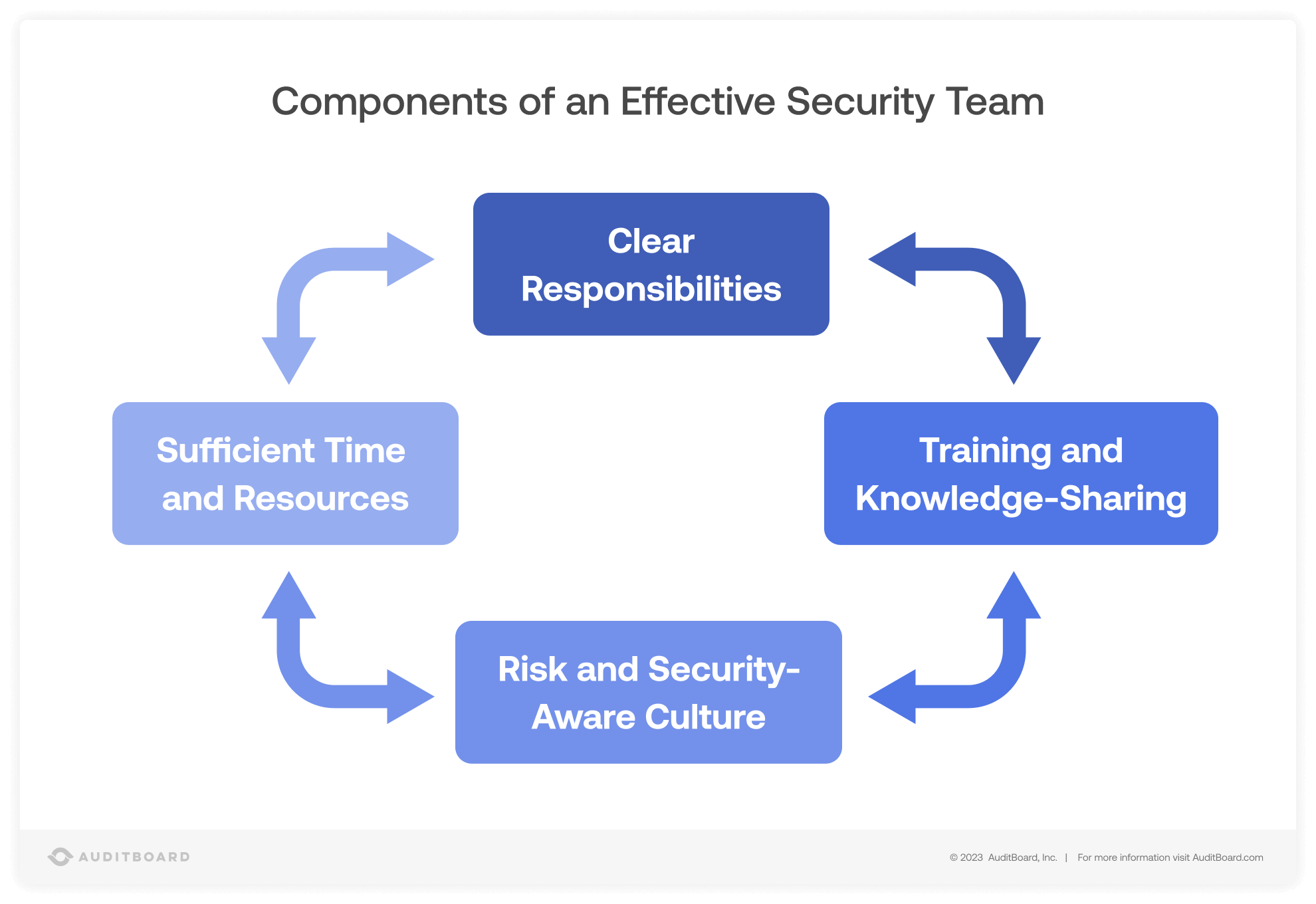 Components of an Effective Security Team

Clear Responsibilities

Sufficient Time and Resources

Training and Knowledge-Sharing

Risk and Security-Aware Culture

AUDITBOARD

© 2023 AuditBoard, Inc. | For more information visit AuditBoard.com